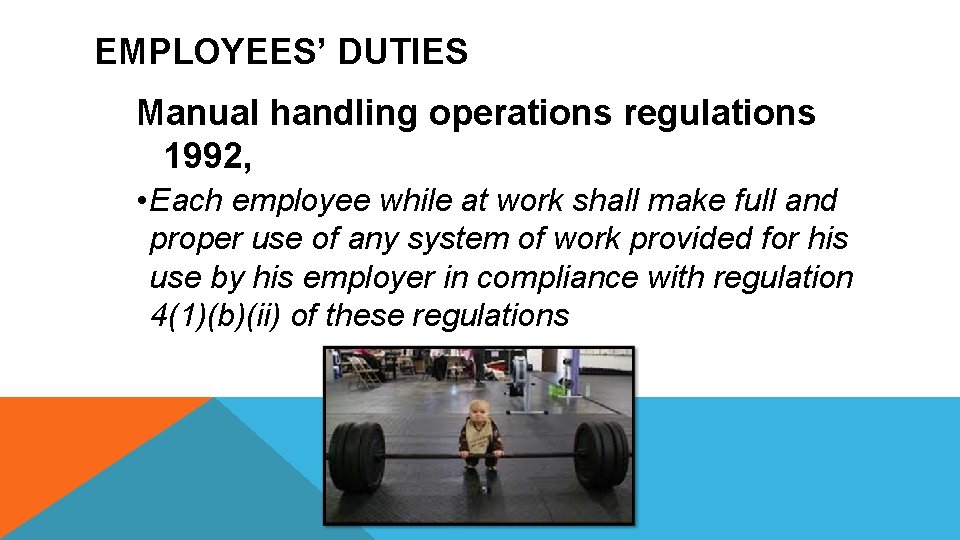 EMPLOYEES' DUTIES

Manual handling operations regulations 1992,

•Each employee while at work shall make full and proper use of any system of work provided for his use by his employer in compliance with regulation 4(1)(b)(ii) of these regulations